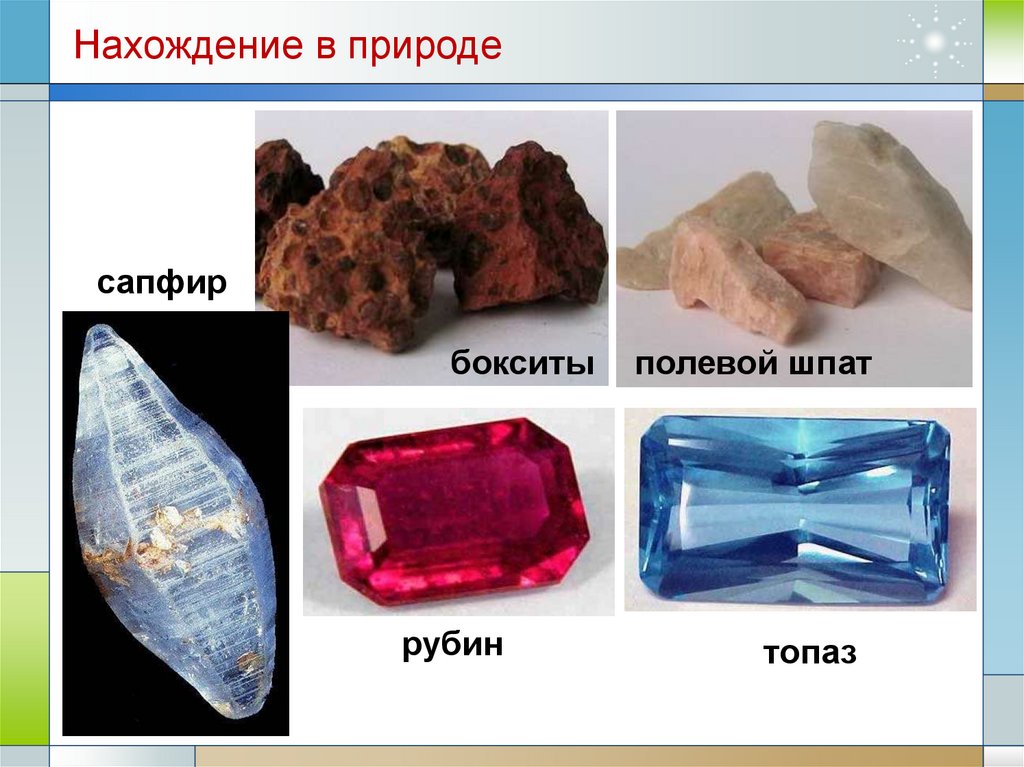 Нахождение в природе

сапфир

бокситы

полевой шпат

рубин

топаз